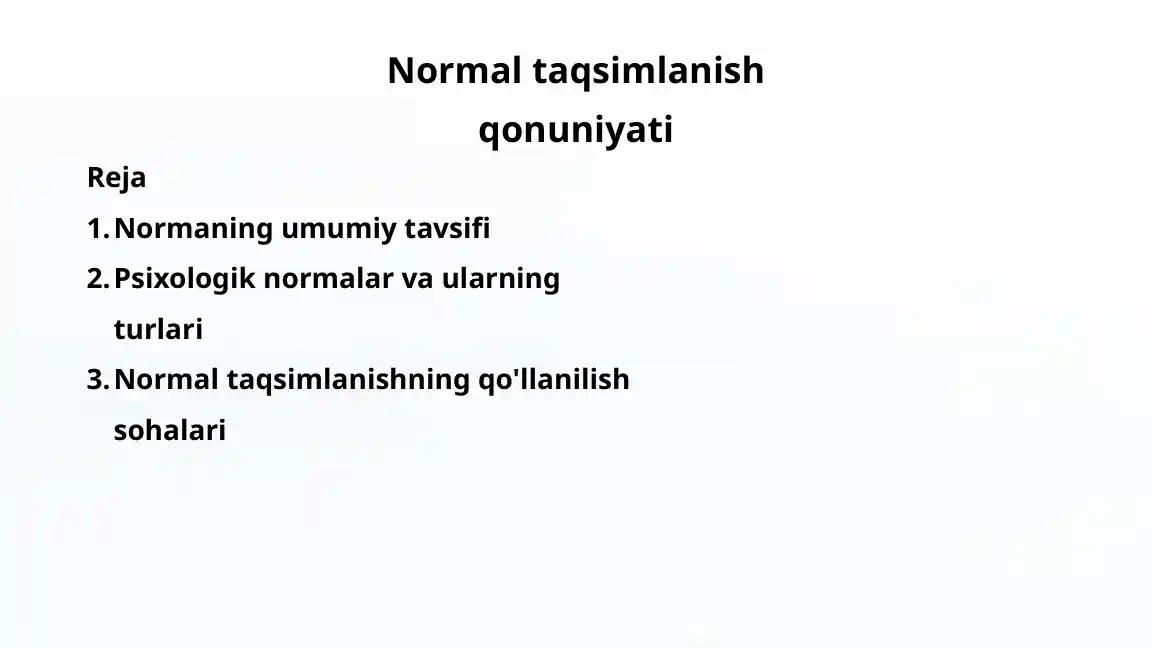 Normal taqsimlanish qonuniyati

Reja

1. Normaning umumiy tavsifi
2. Psixologik normalar va ularning turlari
3. Normal taqsimlanishning qo'llanilish sohalari